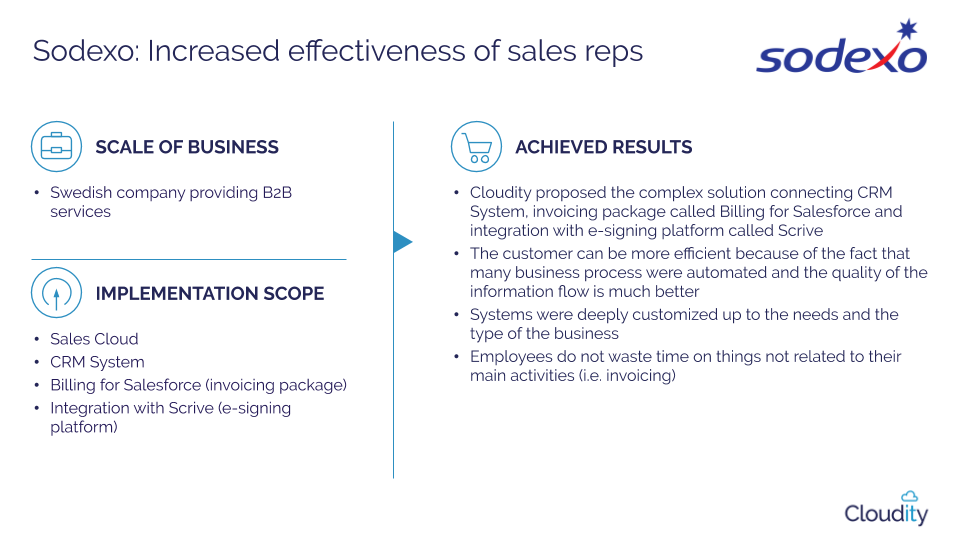 Sodexo: Increased effectiveness of sales reps

sodexo

SCALE OF BUSINESS

• Swedish company providing B2B services

IMPLEMENTATION SCOPE

• Sales Cloud
• CRM System
• Billing for Salesforce (invoicing package)
• Integration with Scrive (e-signing platform)

ACHIEVED RESULTS

• Cloudity proposed the complex solution connecting CRM System, invoicing package called Billing for Salesforce and integration with e-signing platform called Scrive
• The customer can be more efficient because of the fact that many business process were automated and the quality of the information flow is much better
• Systems were deeply customized up to the needs and the type of the business
• Employees do not waste time on things not related to their main activities (i.e. invoicing)

Cloudity